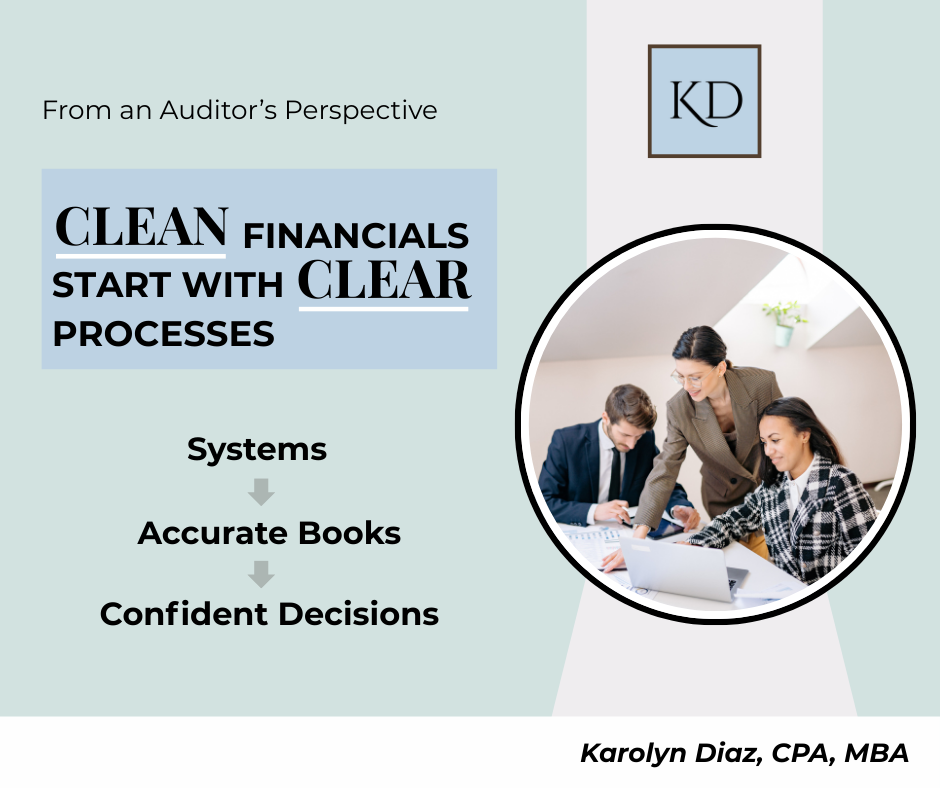 From an Auditor's Perspective

KD

CLEAN FINANCIALS START WITH CLEAR PROCESSES

Systems

Accurate Books

Confident Decisions

Karolyn Diaz, CPA, MBA